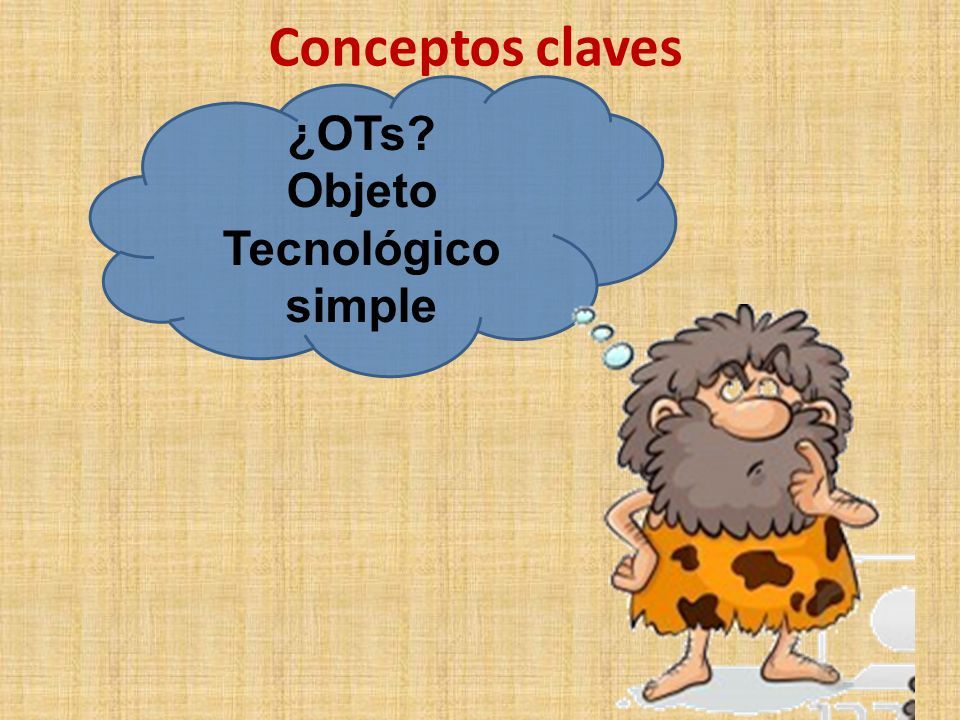 Conceptos claves

¿OTs?
Objeto
Tecnológico
simple